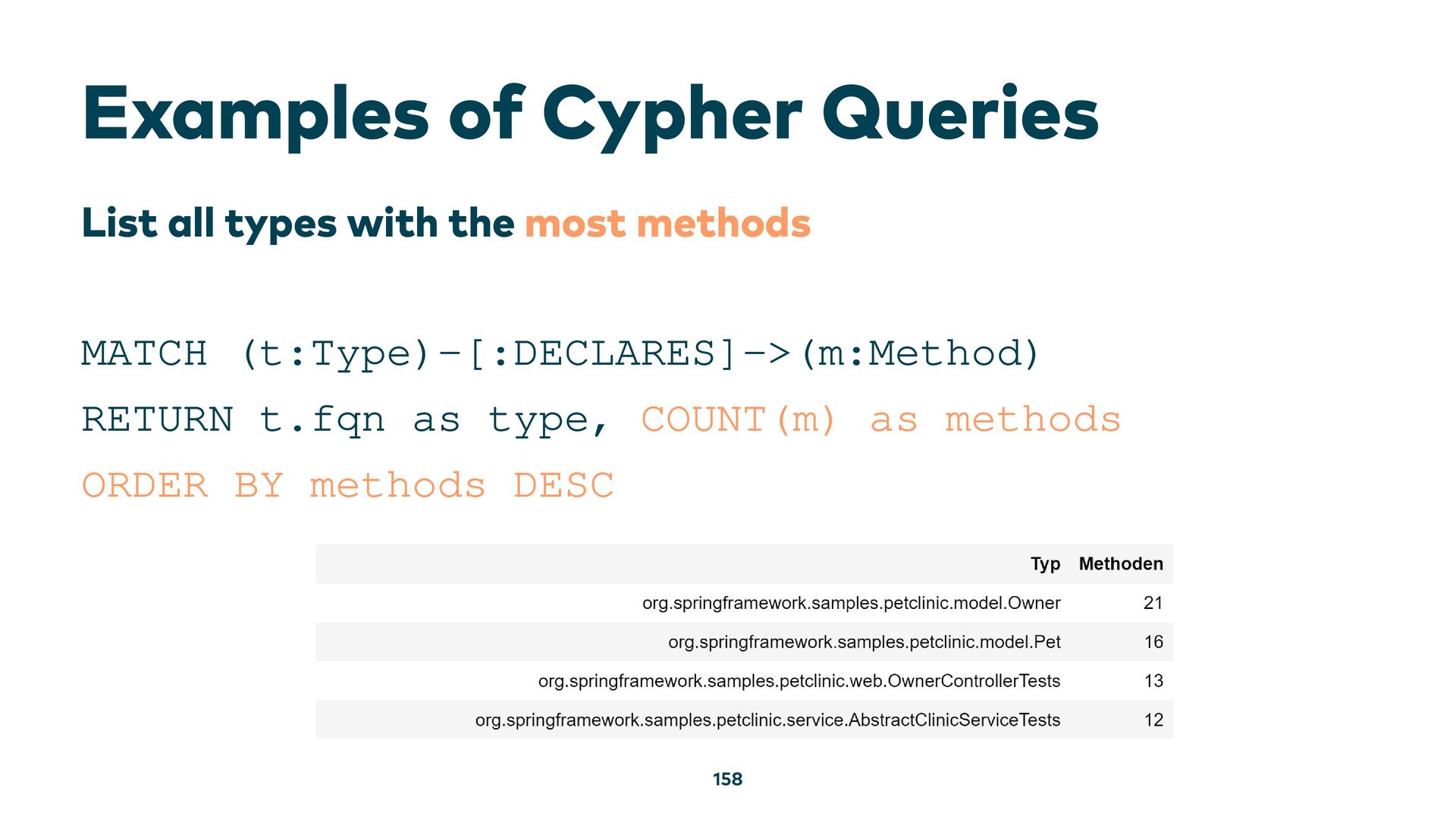 Examples of Cypher Queries

List all types with the most methods

MATCH (t:Type)-[:DECLARES]->(m:Method)
RETURN t.fqn as type, COUNT(m) as methods
ORDER BY methods DESC

| Typ | Methoden |
|---|---|
| org.springframework.samples.petclinic.model.Owner | 21 |
| org.springframework.samples.petclinic.model.Pet | 16 |
| org.springframework.samples.petclinic.web.OwnerControllerTests | 13 |
| org.springframework.samples.petclinic.service.AbstractClinicServiceTests | 12 |

158